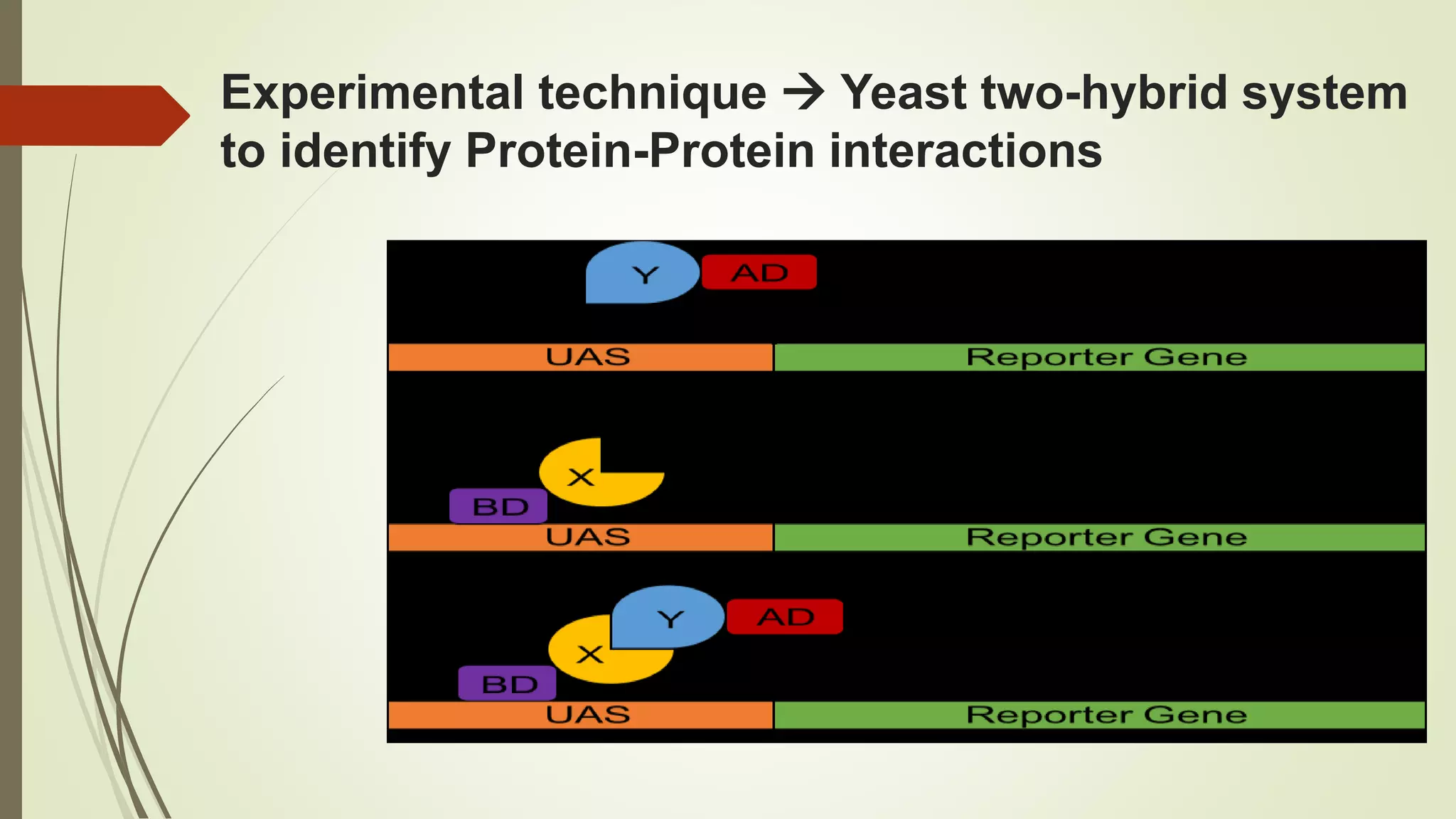 Experimental technique → Yeast two-hybrid system to identify Protein-Protein interactions

Y
AD
UAS
Reporter Gene

X
BD
UAS
Reporter Gene

Y
AD
X
BD
UAS
Reporter Gene